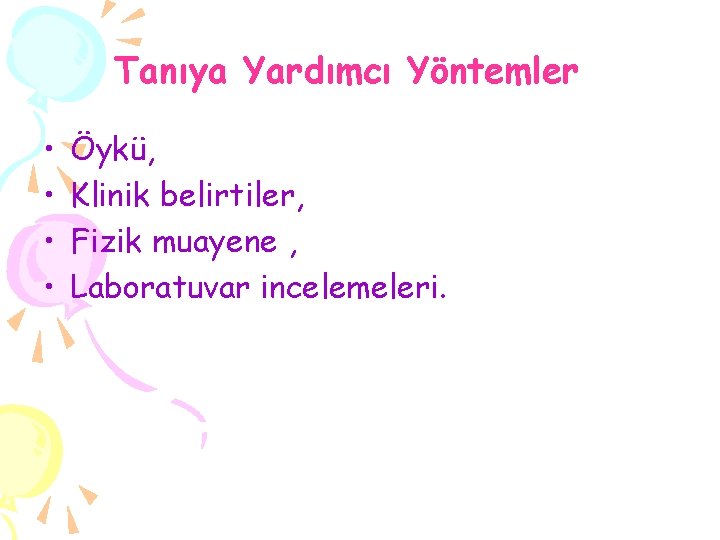 Tanıya Yardımcı Yöntemler

• Öykü,
• Klinik belirtiler,
• Fizik muayene ,
• Laboratuvar incelemeleri.